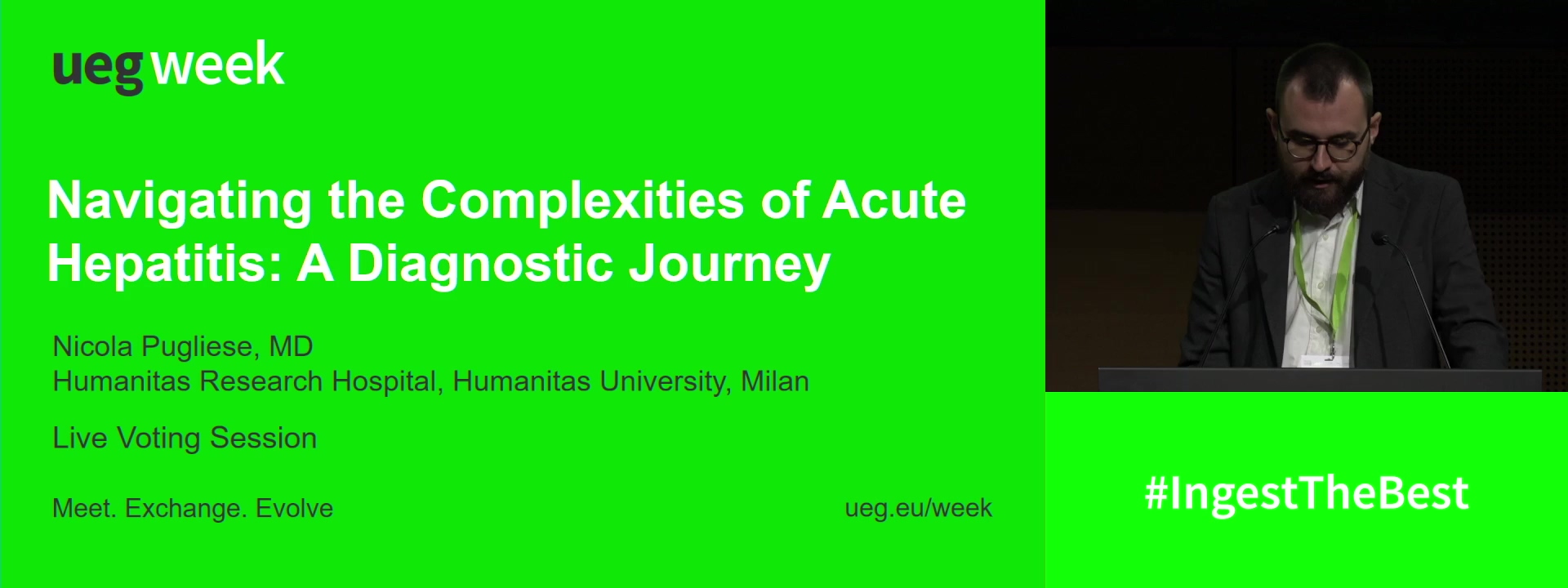 ueg week

Navigating the Complexities of Acute Hepatitis: A Diagnostic Journey

Nicola Pugliese, MD
Humanitas Research Hospital, Humanitas University, Milan

Live Voting Session

Meet. Exchange. Evolve

ueg.eu/week

#IngestTheBest